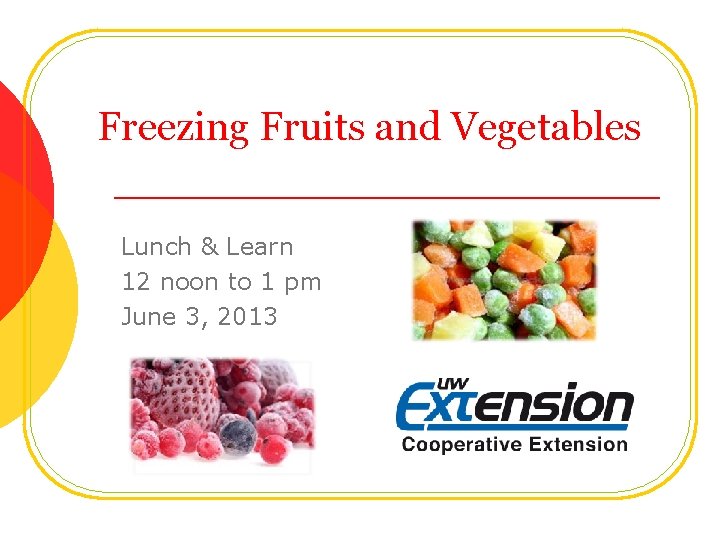 Freezing Fruits and Vegetables

Lunch & Learn
12 noon to 1 pm
June 3, 2013

UW Extension
Cooperative Extension